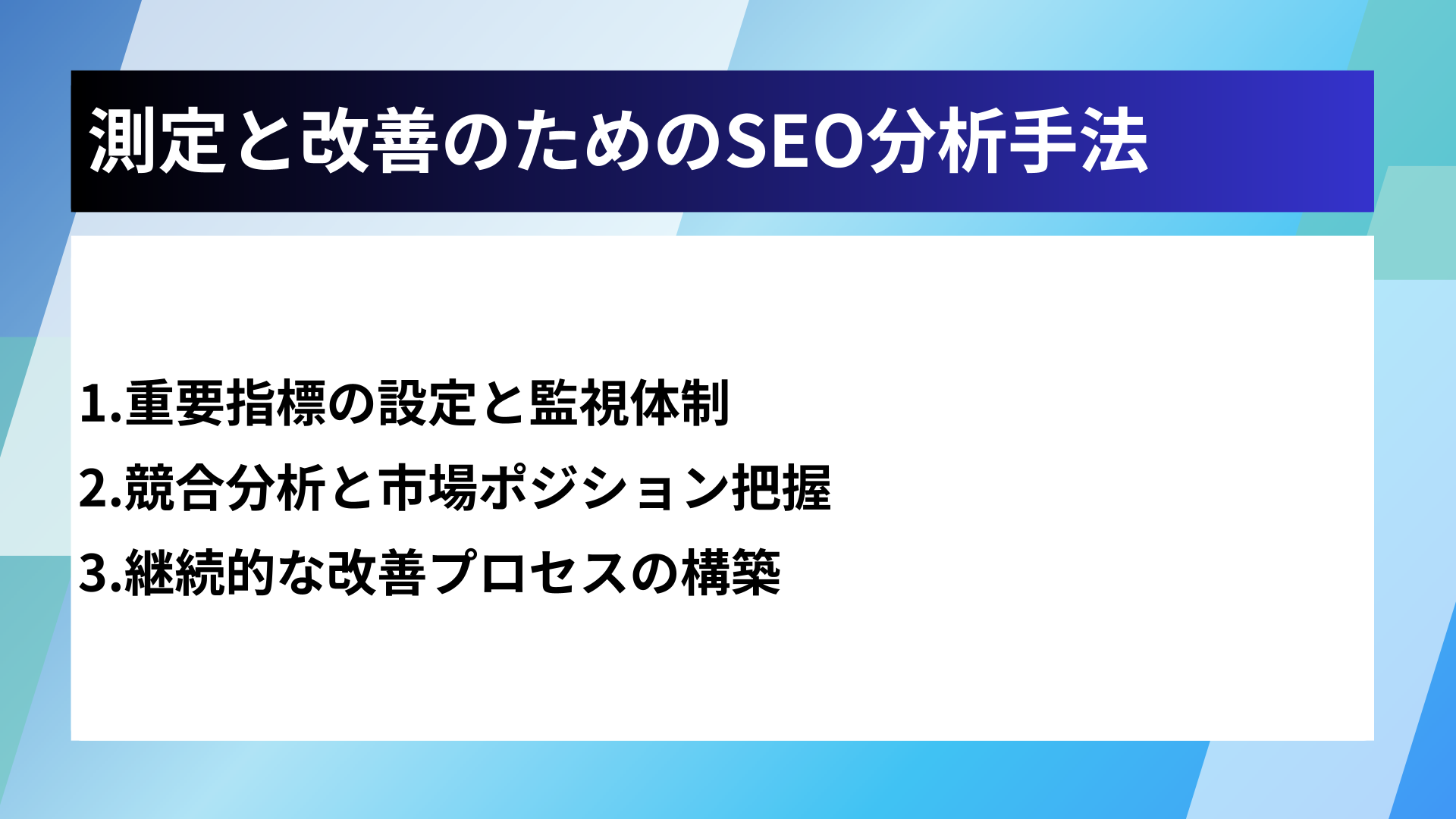 測定と改善のためのSEO分析手法

1.重要指標の設定と監視体制
2.競合分析と市場ポジション把握
3.継続的な改善プロセスの構築